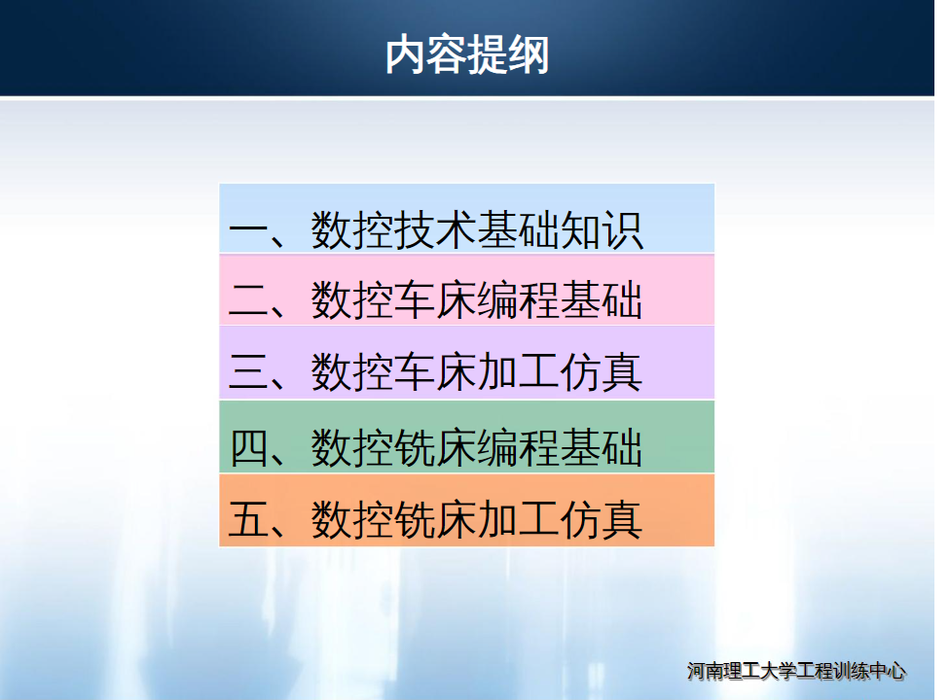 内容提纲

一、数控技术基础知识

二、数控车床编程基础

三、数控车床加工仿真

四、数控铣床编程基础

五、数控铣床加工仿真

河南理工大学工程训练中心